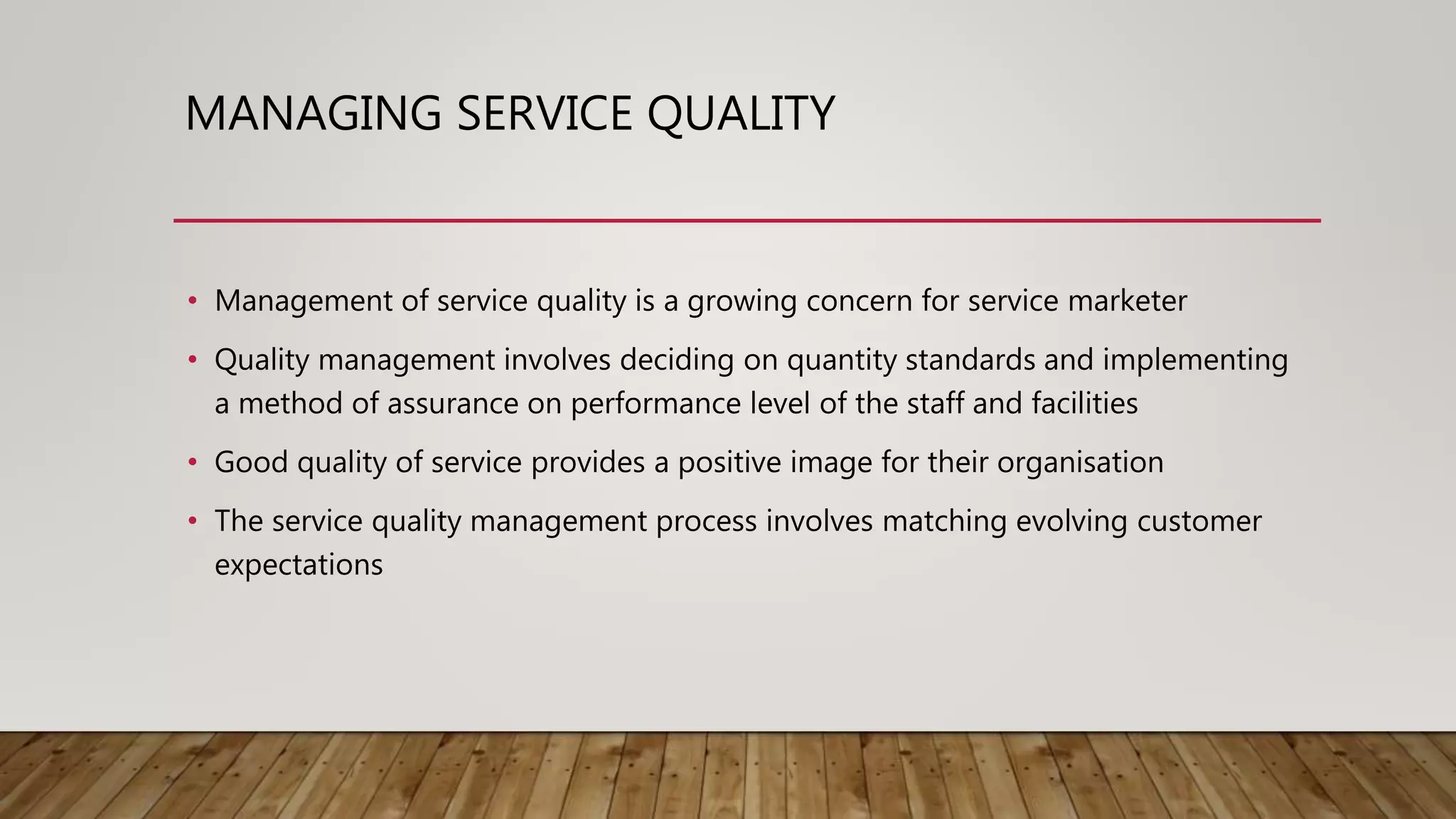 MANAGING SERVICE QUALITY

• Management of service quality is a growing concern for service marketer

• Quality management involves deciding on quantity standards and implementing a method of assurance on performance level of the staff and facilities

• Good quality of service provides a positive image for their organisation

• The service quality management process involves matching evolving customer expectations